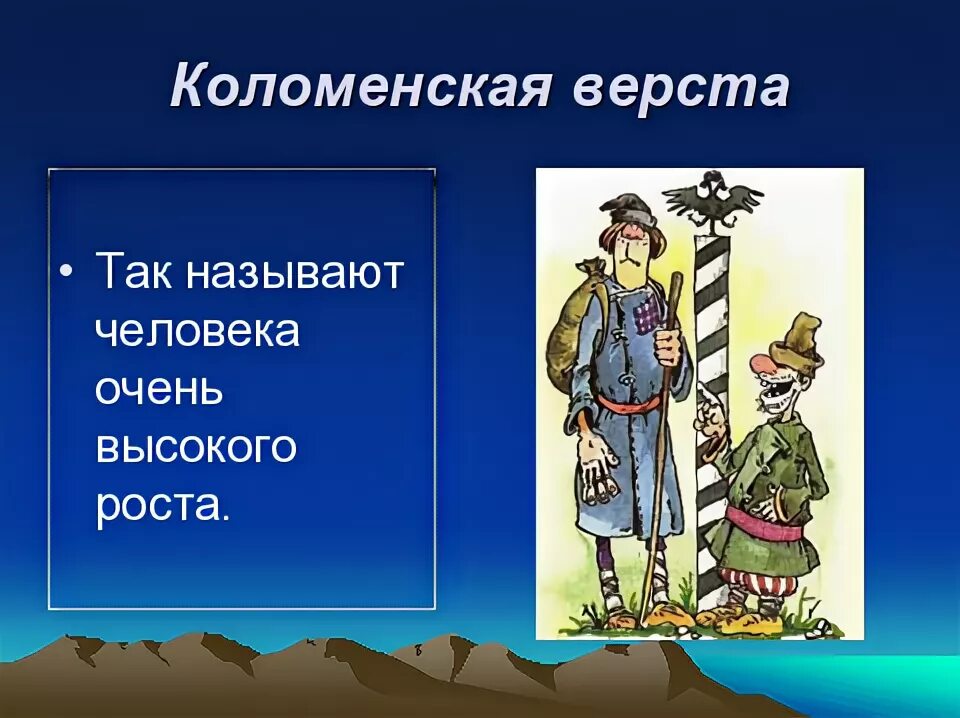 Коломенская верста

• Так называют человека очень высокого роста.